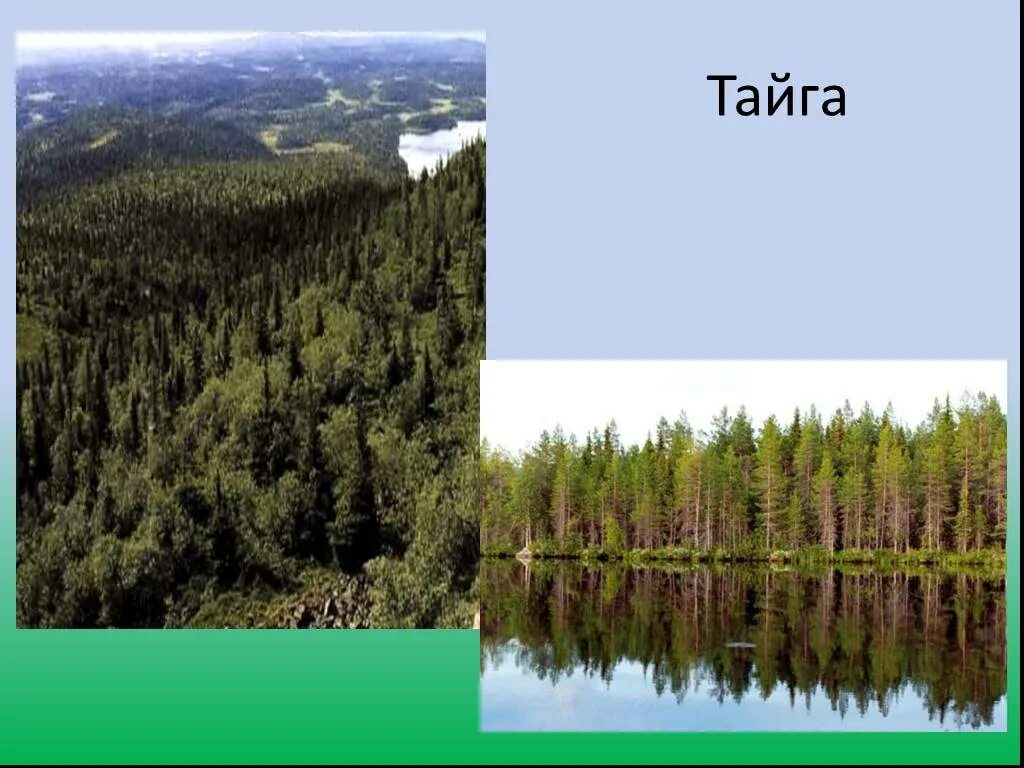 Тайга